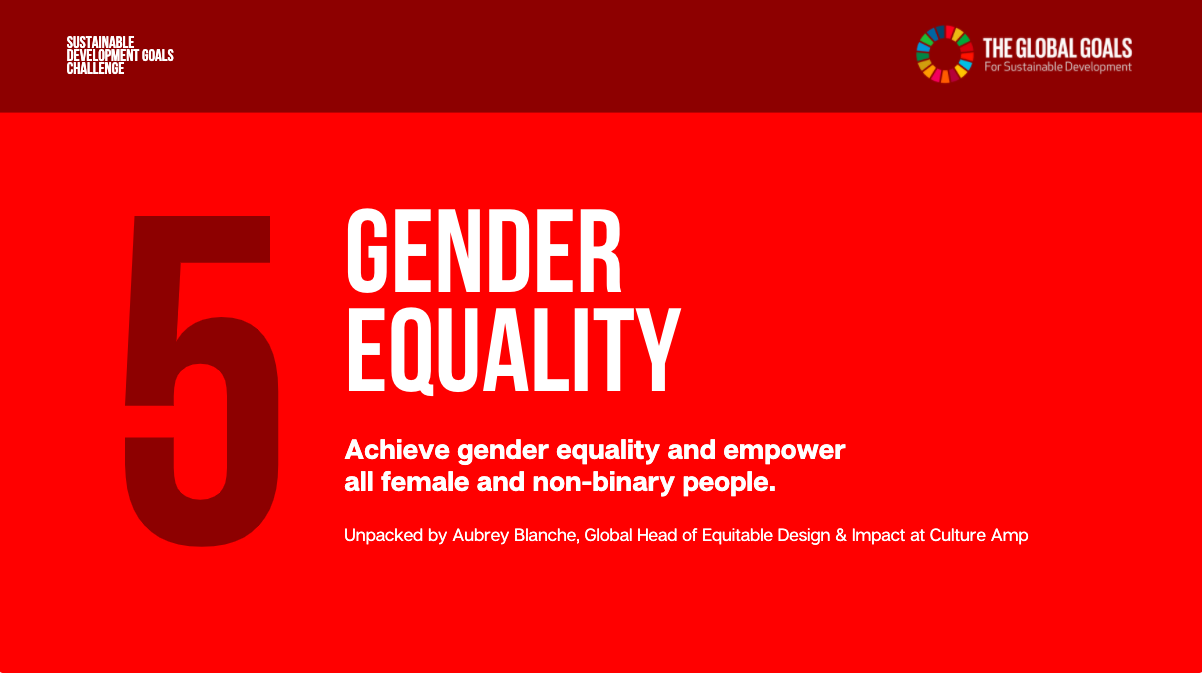 SUSTAINABLE DEVELOPMENT GOALS CHALLENGE

THE GLOBAL GOALS
For Sustainable Development

5

GENDER EQUALITY

Achieve gender equality and empower all female and non-binary people.

Unpacked by Aubrey Blanche, Global Head of Equitable Design & Impact at Culture Amp